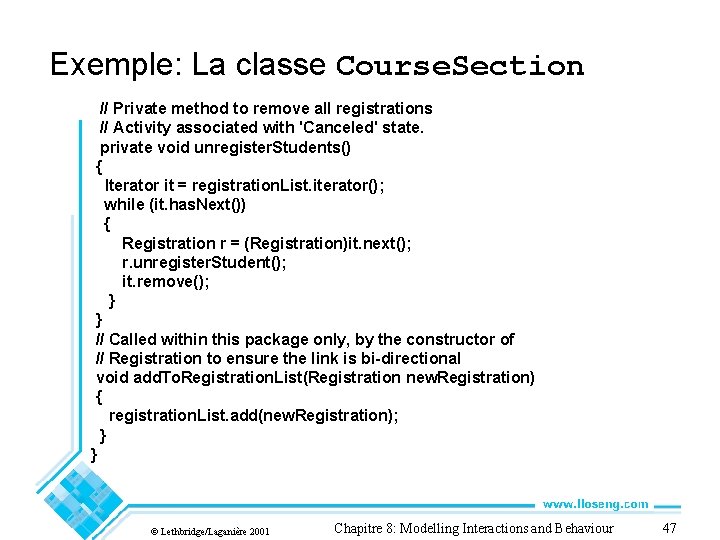 Exemple: La classe CourseSection

// Private method to remove all registrations
// Activity associated with 'Canceled' state.
private void unregisterStudents()
{
Iterator it = registrationList.iterator();
while (it.hasNext())
{
Registration r = (Registration)it.next();
r.unregisterStudent();
it.remove();
}
}
// Called within this package only, by the constructor of
// Registration to ensure the link is bi-directional
void addToRegistrationList(Registration newRegistration)
{
registrationList.add(newRegistration);
}
}

www.lloseng.com

© Lethbridge/Laganière 2001

Chapitre 8: Modelling Interactions and Behaviour

47